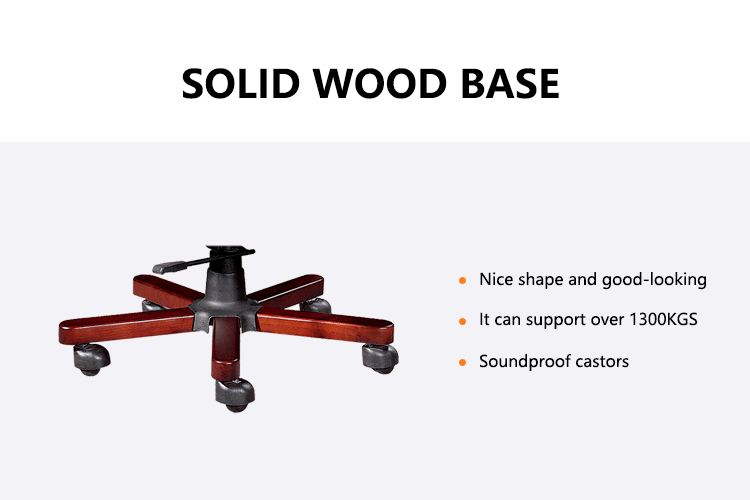 SOLID WOOD BASE

- Nice shape and good-looking
- It can support over 1300KGS
- Soundproof castors